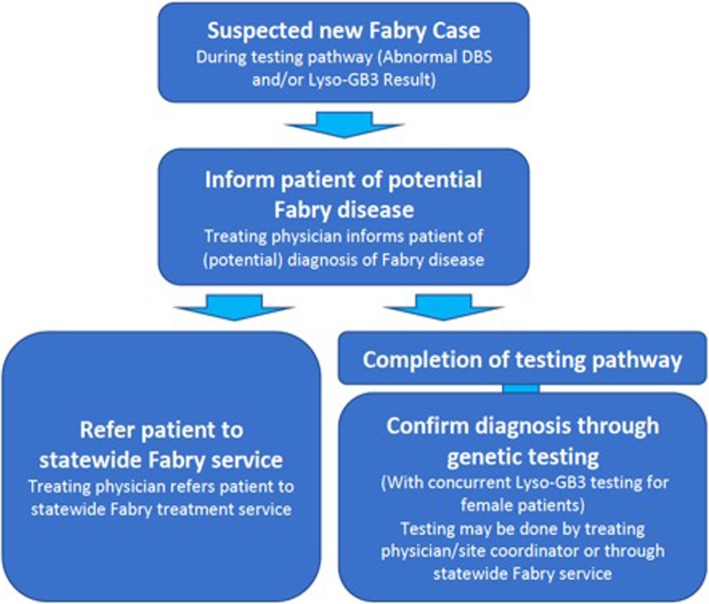 Suspected new Fabry Case
During testing pathway (Abnormal DBS and/or Lyso-GB3 Result)

Inform patient of potential Fabry disease
Treating physician informs patient of (potential) diagnosis of Fabry disease

Refer patient to statewide Fabry service
Treating physician refers patient to statewide Fabry treatment service

Completion of testing pathway

Confirm diagnosis through genetic testing
(With concurrent Lyso-GB3 testing for female patients)
Testing may be done by treating physician/site coordinator or through statewide Fabry service